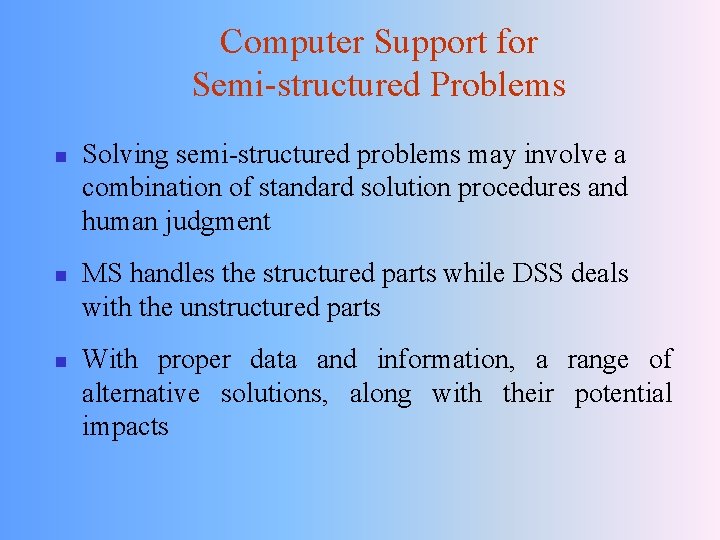 Computer Support for Semi-structured Problems

- Solving semi-structured problems may involve a combination of standard solution procedures and human judgment

- MS handles the structured parts while DSS deals with the unstructured parts

- With proper data and information, a range of alternative solutions, along with their potential impacts